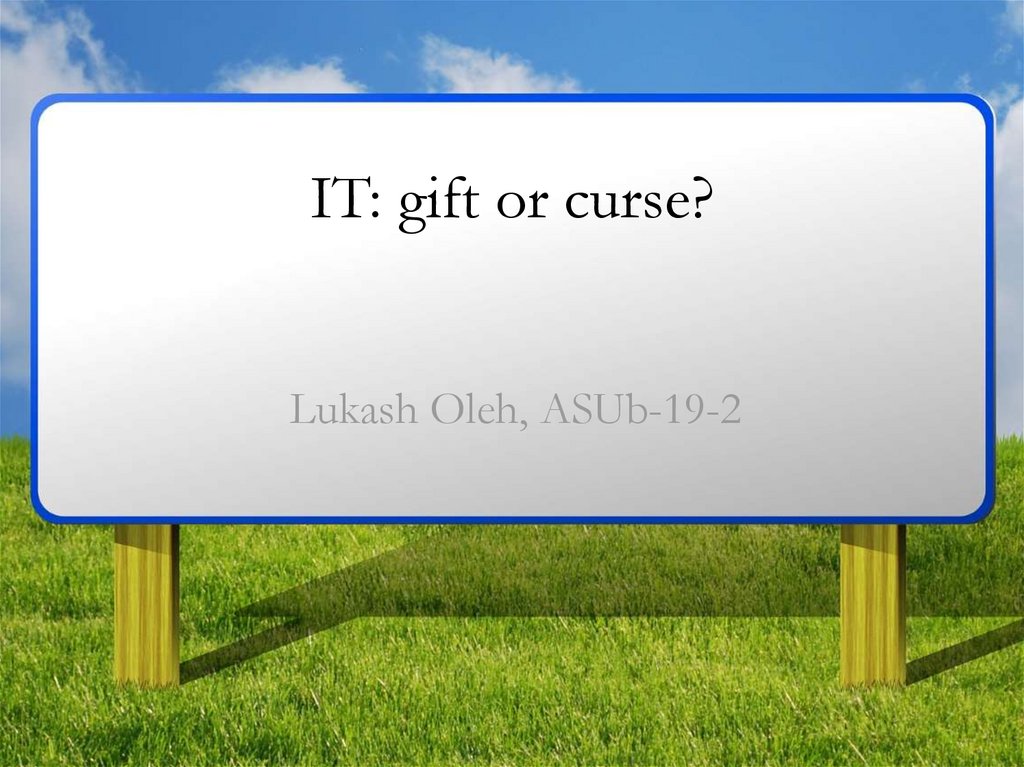 IT: gift or curse?

Lukash Oleh, ASUb-19-2